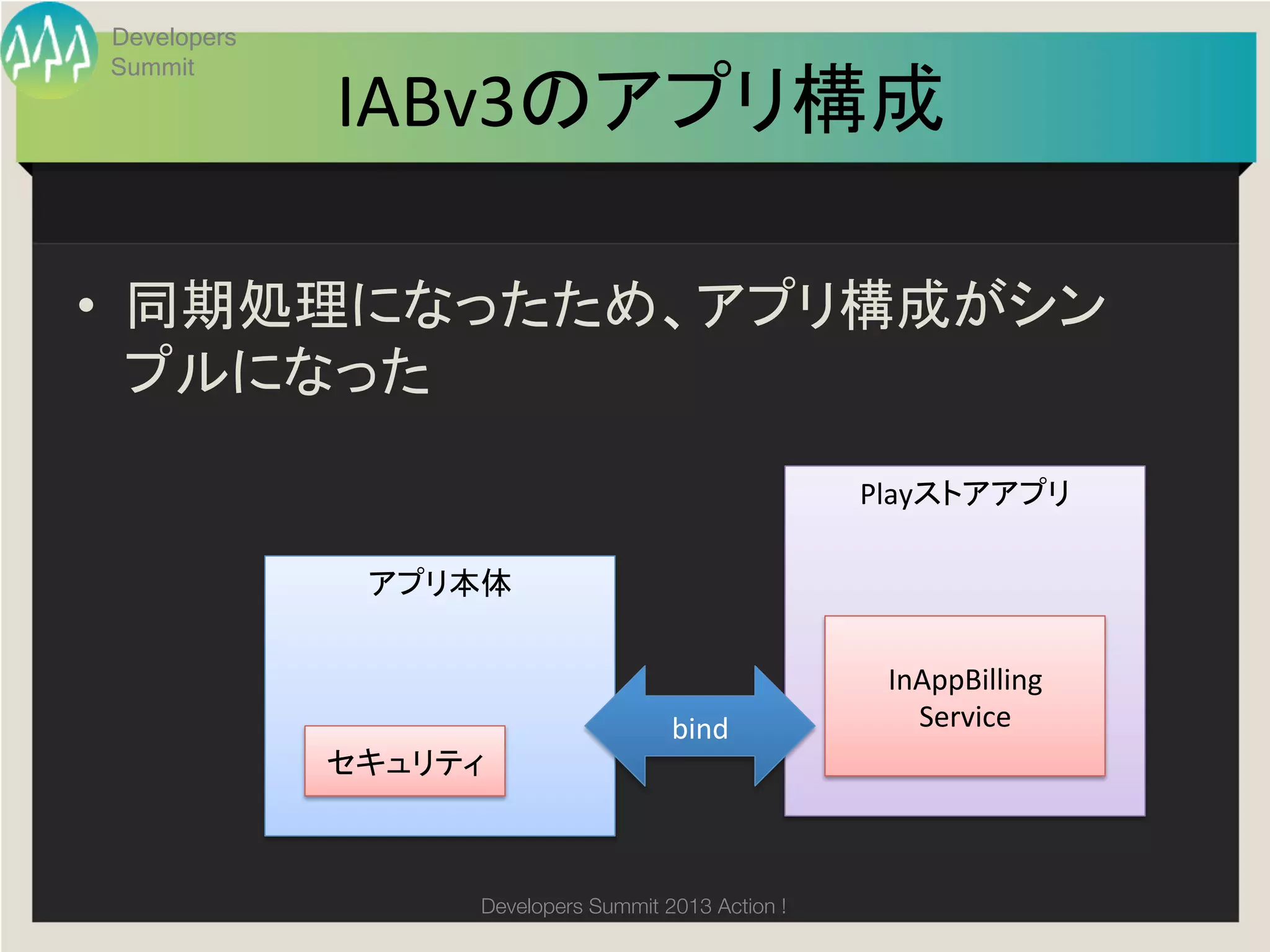 Developers Summit

IABv3のアプリ構成

• 同期処理になったため、アプリ構成がシンプルになった

アプリ本体

セキュリティ

bind

Playストアアプリ

InAppBilling Service

Developers Summit 2013 Action !